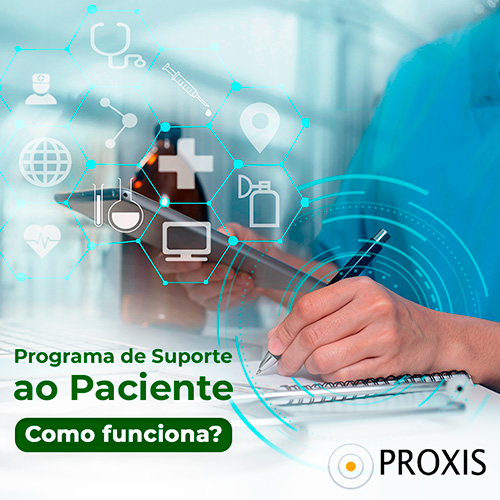 Programa de Suporte
ao Paciente

Como funciona?

PROXIS